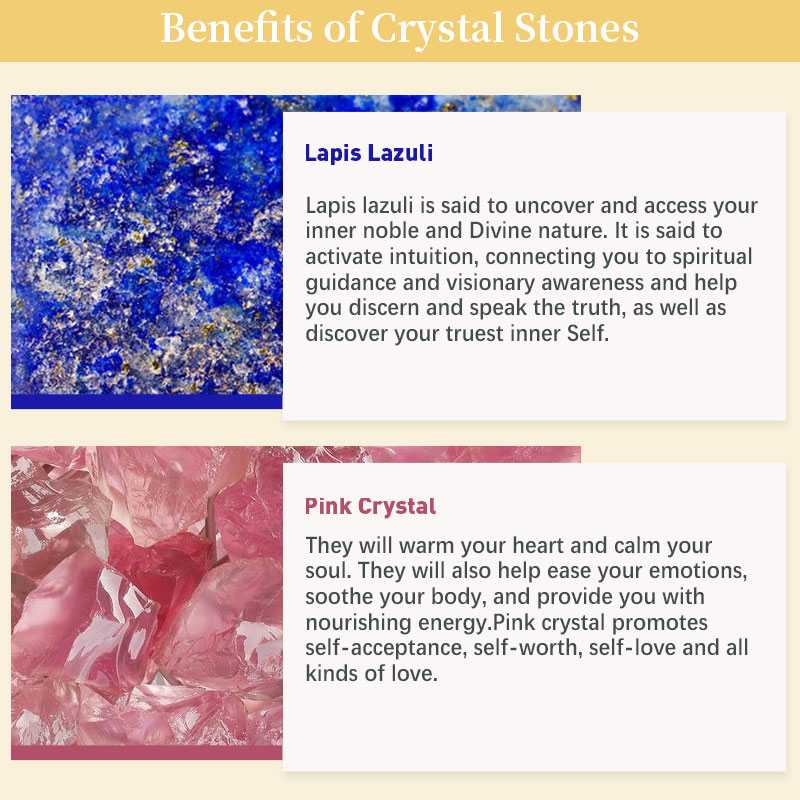 Benefits of Crystal Stones

Lapis Lazuli

Lapis lazuli is said to uncover and access your inner noble and Divine nature. It is said to activate intuition, connecting you to spiritual guidance and visionary awareness and help you discern and speak the truth, as well as discover your truest inner Self.

Pink Crystal

They will warm your heart and calm your soul. They will also help ease your emotions, soothe your body, and provide you with nourishing energy.Pink crystal promotes self-acceptance, self-worth, self-love and all kinds of love.